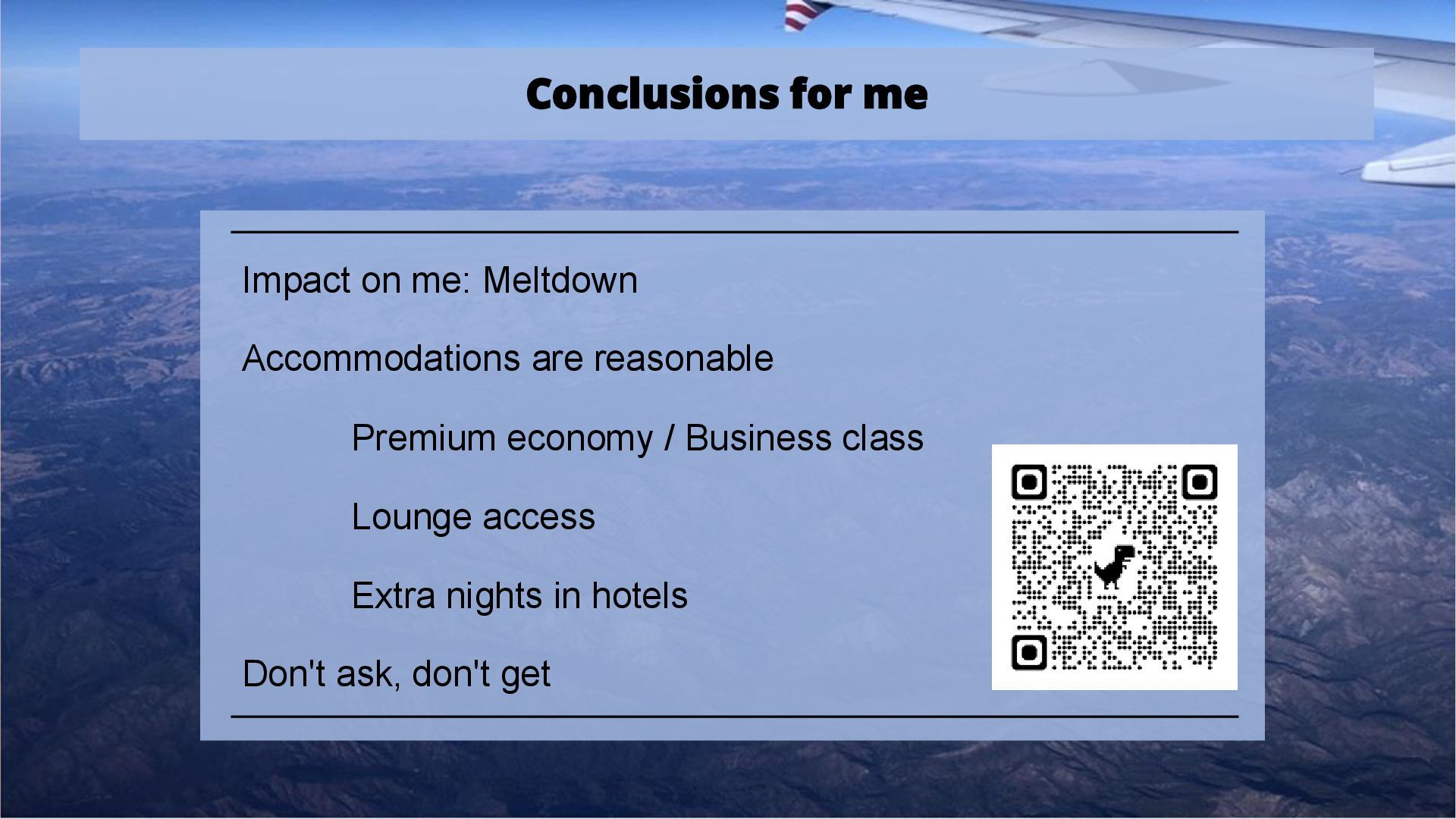 Conclusions for me

Impact on me: Meltdown

Accommodations are reasonable

Premium economy / Business class

Lounge access

Extra nights in hotels

Don't ask, don't get